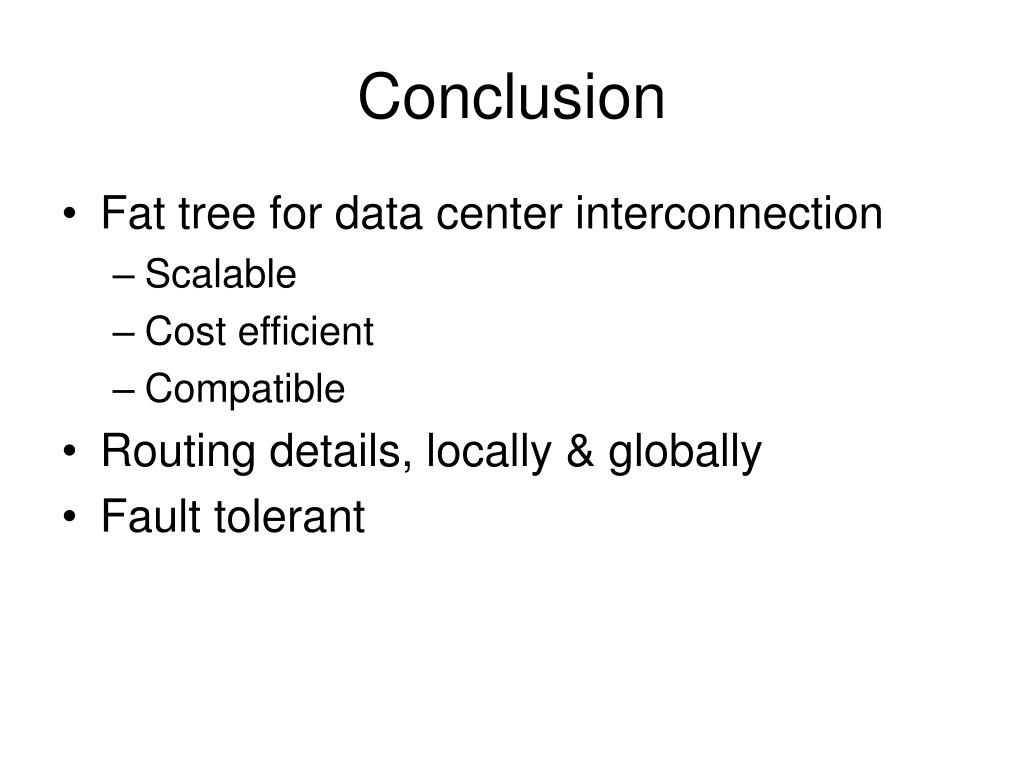 Conclusion

• Fat tree for data center interconnection
– Scalable
– Cost efficient
– Compatible
• Routing details, locally & globally
• Fault tolerant